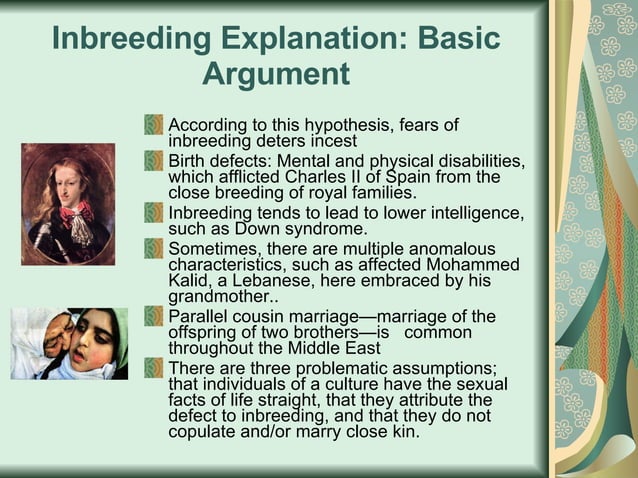 Inbreeding Explanation: Basic Argument

According to this hypothesis, fears of inbreeding deters incest

Birth defects: Mental and physical disabilities, which afflicted Charles II of Spain from the close breeding of royal families.

Inbreeding tends to lead to lower intelligence, such as Down syndrome.

Sometimes, there are multiple anomalous characteristics, such as affected Mohammed Kalid, a Lebanese, here embraced by his grandmother..

Parallel cousin marriage—marriage of the offspring of two brothers—is common throughout the Middle East

There are three problematic assumptions; that individuals of a culture have the sexual facts of life straight, that they attribute the defect to inbreeding, and that they do not copulate and/or marry close kin.